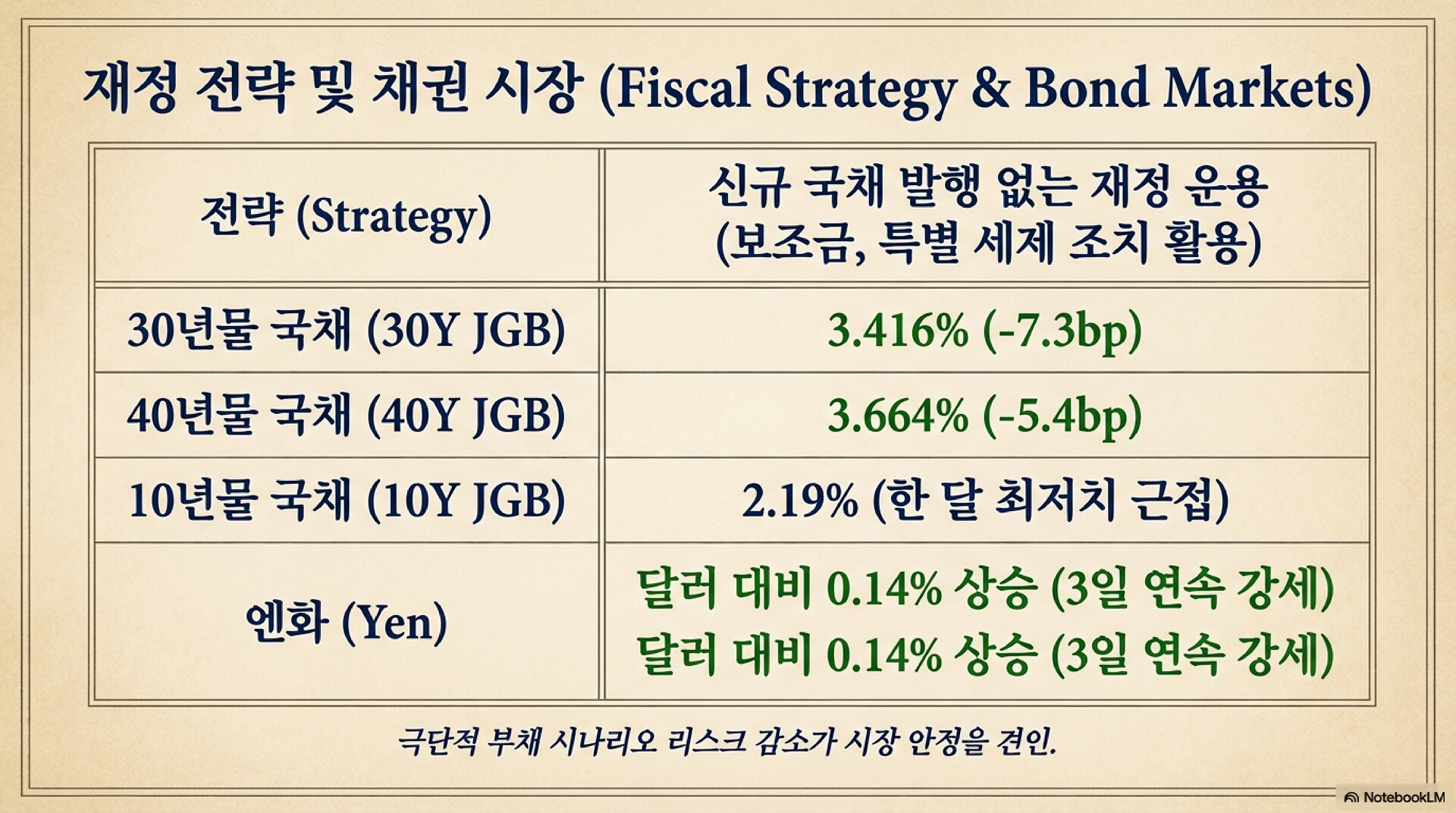 재정 전략 및 채권 시장 (Fiscal Strategy & Bond Markets)

| 전략 (Strategy) | 신규 국채 발행 없는 재정 운용 (보조금, 특별 세제 조치 활용) |
|---|---|
| 30년물 국채 (30Y JGB) | 3.416% (-7.3bp) |
| 40년물 국채 (40Y JGB) | 3.664% (-5.4bp) |
| 10년물 국채 (10Y JGB) | 2.19% (한 달 최저치 근접) |
| 엔화 (Yen) | 달러 대비 0.14% 상승 (3일 연속 강세) 달러 대비 0.14% 상승 (3일 연속 강세) |

극단적 부채 시나리오 리스크 감소가 시장 안정을 견인.

NotebookLM